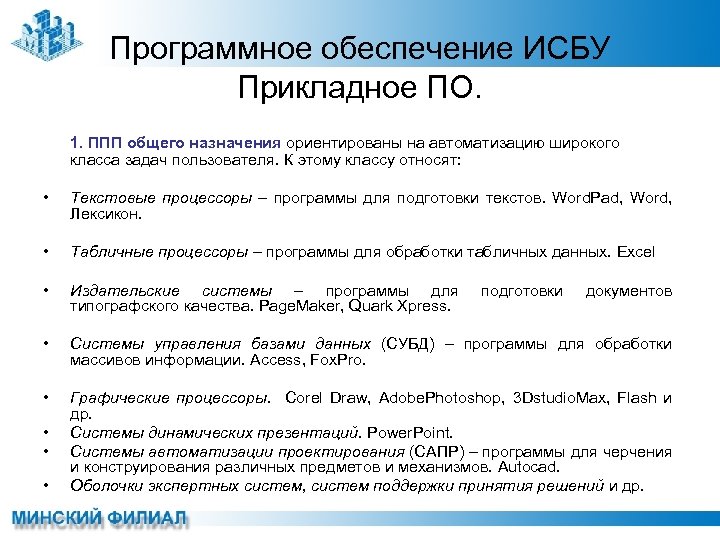 Программное обеспечение ИСБУ
Прикладное ПО.

1. ППП общего назначения ориентированы на автоматизацию широкого класса задач пользователя. К этому классу относят:

• Текстовые процессоры – программы для подготовки текстов. WordPad, Word, Лексикон.

• Табличные процессоры – программы для обработки табличных данных. Excel

• Издательские системы – программы для подготовки документов типографского качества. PageMaker, Quark Xpress.

• Системы управления базами данных (СУБД) – программы для обработки массивов информации. Access, FoxPro.

• Графические процессоры. Corel Draw, AdobePhotoshop, 3DstudioMax, Flash и др.
• Системы динамических презентаций. PowerPoint.
• Системы автоматизации проектирования (САПР) – программы для черчения и конструирования различных предметов и механизмов. Autocad.
• Оболочки экспертных систем, систем поддержки принятия решений и др.

МИНСКИЙ ФИЛИАЛ